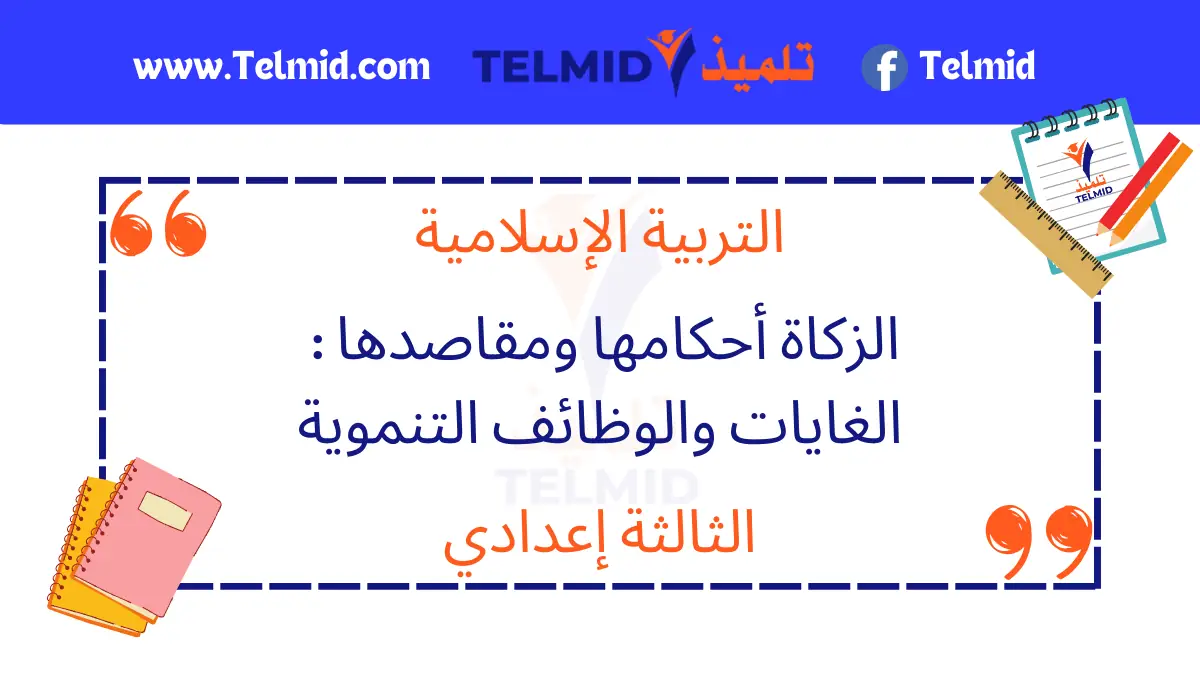 www.Telmid.com TELMID تلميذ Telmid

تلميذ TELMID

التربية الإسلامية

الزكاة أحكامها ومقاصدها : الغايات والوظائف التنموية

TELMID

الثالثة إعدادي